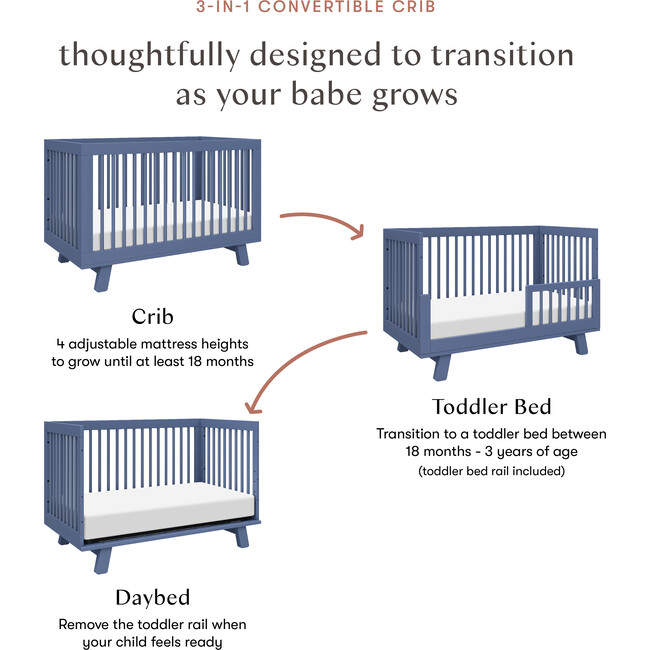 3-IN-1 CONVERTIBLE CRIB

thoughtfully designed to transition as your babe grows

Crib

4 adjustable mattress heights to grow until at least 18 months

Toddler Bed

Transition to a toddler bed between 18 months - 3 years of age

(toddler bed rail included)

Daybed

Remove the toddler rail when your child feels ready